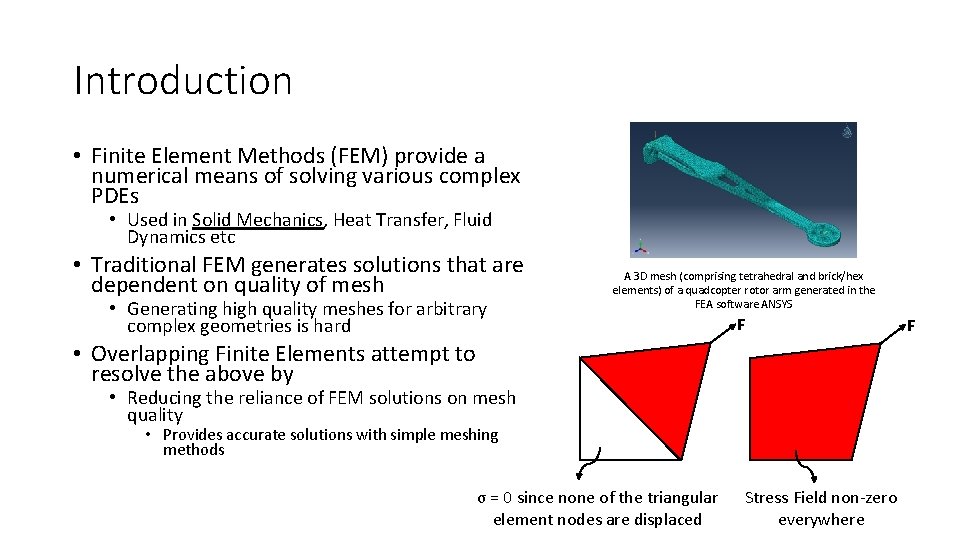 Introduction

• Finite Element Methods (FEM) provide a numerical means of solving various complex PDEs
  • Used in Solid Mechanics, Heat Transfer, Fluid Dynamics etc
• Traditional FEM generates solutions that are dependent on quality of mesh
  • Generating high quality meshes for arbitrary complex geometries is hard
• Overlapping Finite Elements attempt to resolve the above by
  • Reducing the reliance of FEM solutions on mesh quality
    • Provides accurate solutions with simple meshing methods

A 3D mesh (comprising tetrahedral and brick/hex elements) of a quadcopter rotor arm generated in the FEA software ANSYS

F

F

σ = 0 since none of the triangular element nodes are displaced

Stress Field non-zero everywhere